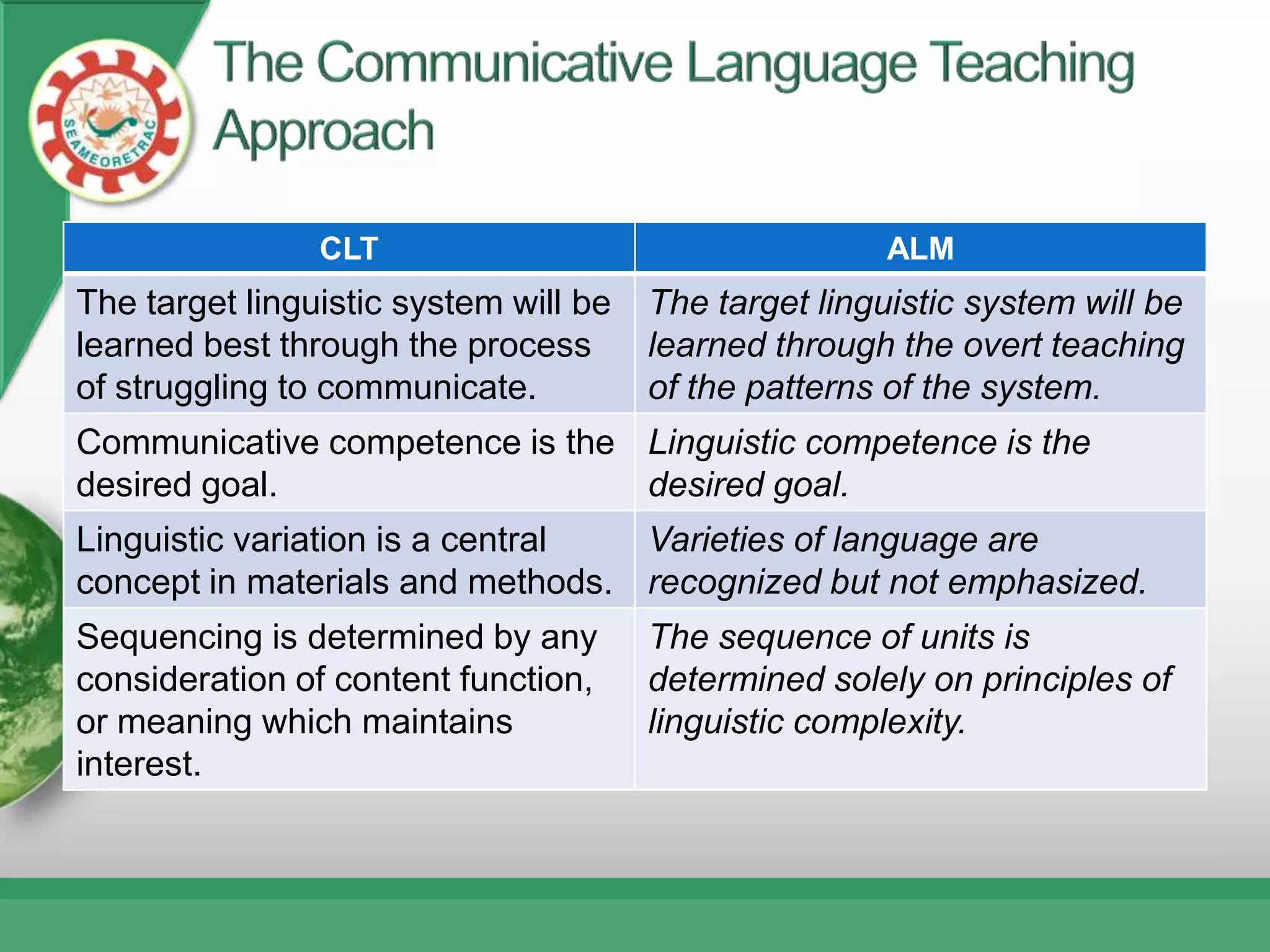 SEAMEORETRAC

The Communicative Language Teaching Approach

| CLT | ALM |
|---|---|
| The target linguistic system will be learned best through the process of struggling to communicate. | The target linguistic system will be learned through the overt teaching of the patterns of the system. |
| Communicative competence is the desired goal. | Linguistic competence is the desired goal. |
| Linguistic variation is a central concept in materials and methods. | Varieties of language are recognized but not emphasized. |
| Sequencing is determined by any consideration of content function, or meaning which maintains interest. | The sequence of units is determined solely on principles of linguistic complexity. |